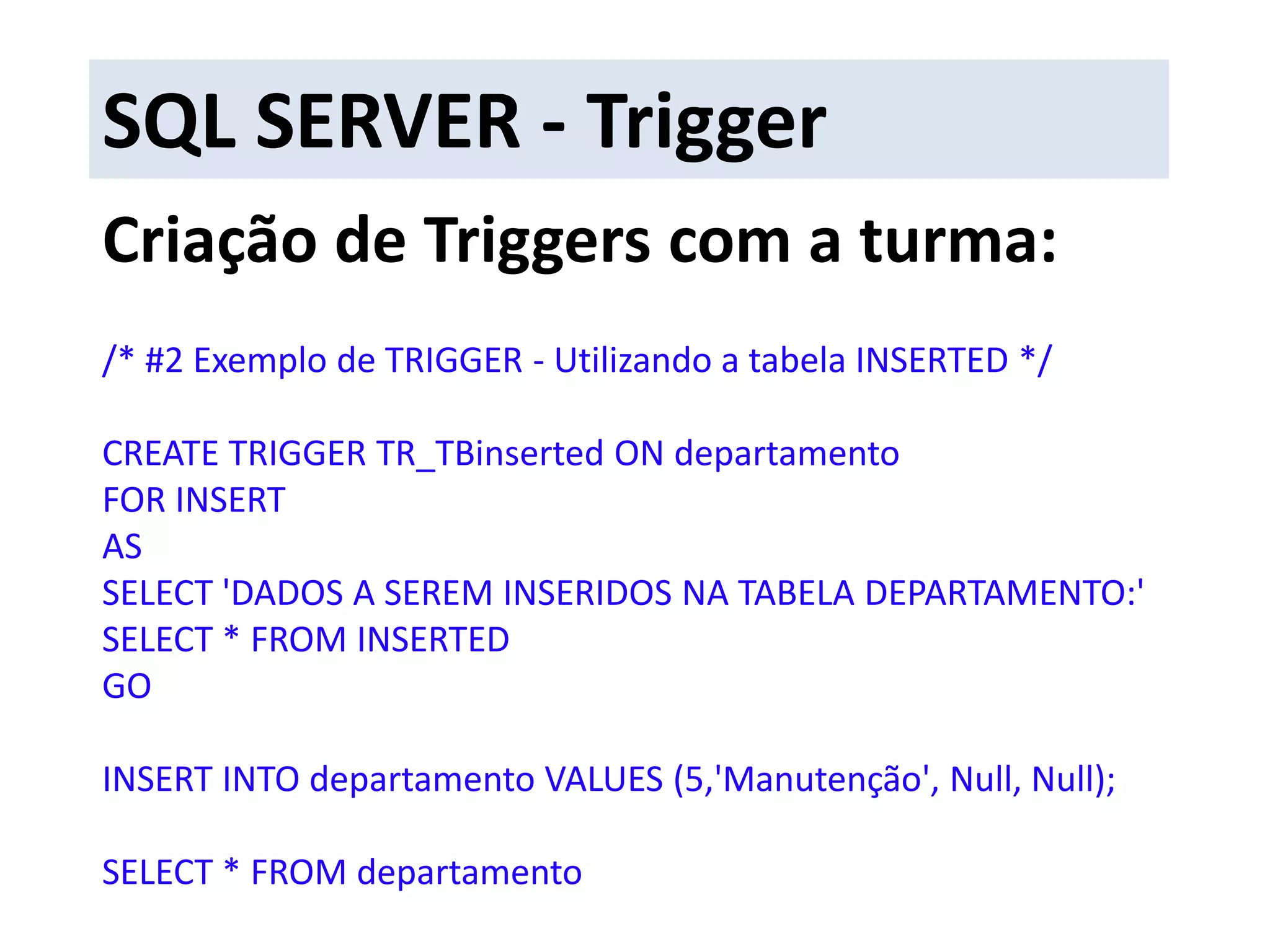 SQL SERVER - Trigger

Criação de Triggers com a turma:

/* #2 Exemplo de TRIGGER - Utilizando a tabela INSERTED */

CREATE TRIGGER TR_TBinserted ON departamento
FOR INSERT
AS
SELECT 'DADOS A SEREM INSERIDOS NA TABELA DEPARTAMENTO:'
SELECT * FROM INSERTED
GO

INSERT INTO departamento VALUES (5,'Manutenção', Null, Null);

SELECT * FROM departamento